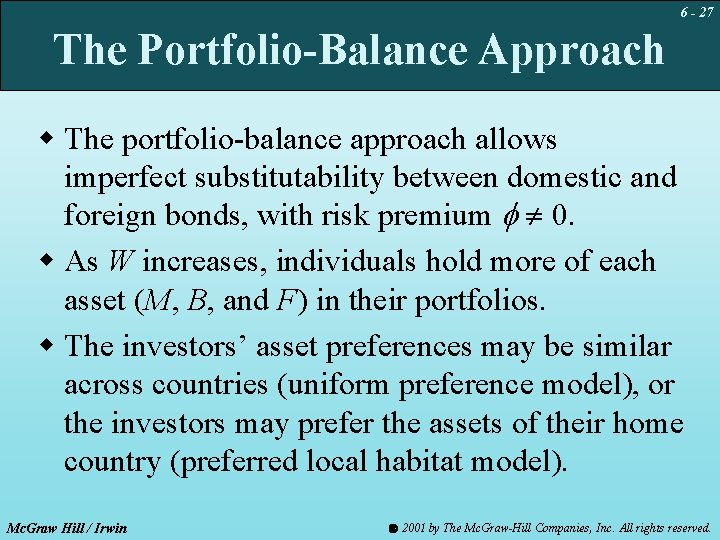 6 - 27

The Portfolio-Balance Approach

◆ The portfolio-balance approach allows imperfect substitutability between domestic and foreign bonds, with risk premium $\phi \neq 0$.

◆ As $W$ increases, individuals hold more of each asset ($M$, $B$, and $F$) in their portfolios.

◆ The investors' asset preferences may be similar across countries (uniform preference model), or the investors may prefer the assets of their home country (preferred local habitat model).

McGraw Hill / Irwin

© 2001 by The McGraw-Hill Companies, Inc. All rights reserved.